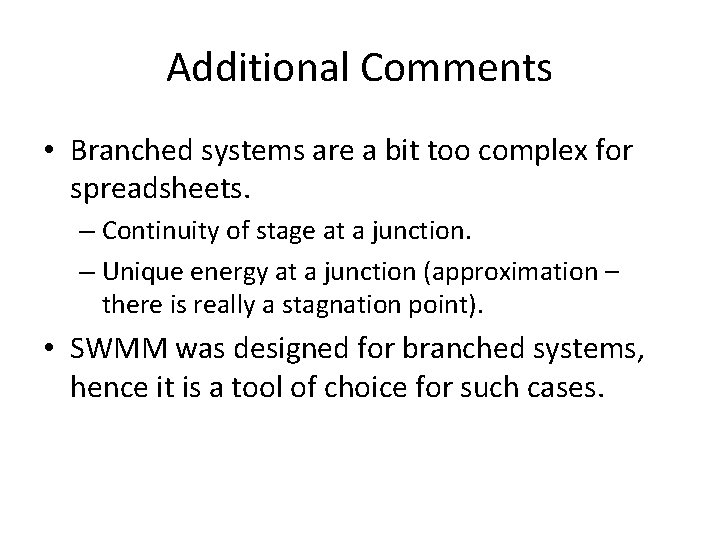 Additional Comments

• Branched systems are a bit too complex for spreadsheets.
– Continuity of stage at a junction.
– Unique energy at a junction (approximation – there is really a stagnation point).

• SWMM was designed for branched systems, hence it is a tool of choice for such cases.